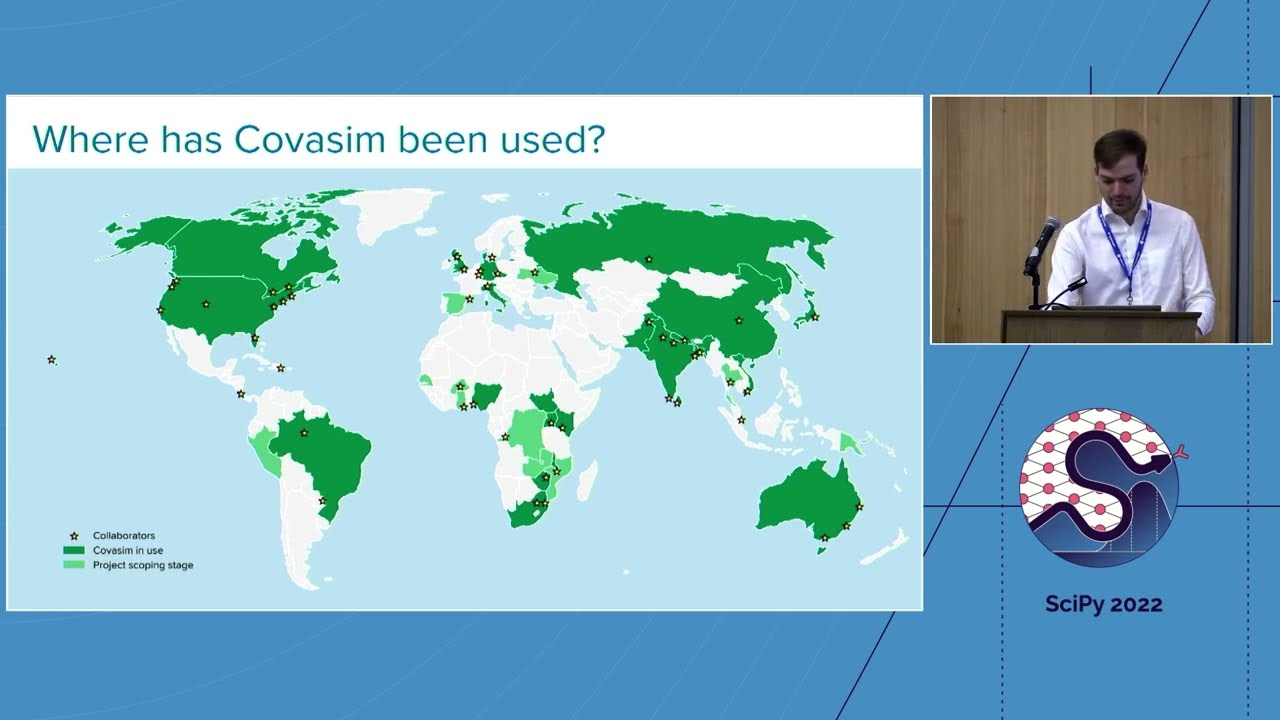 Where has Covasim been used?

Collaborators
Covasim in use
Project scoping stage

SciPy 2022